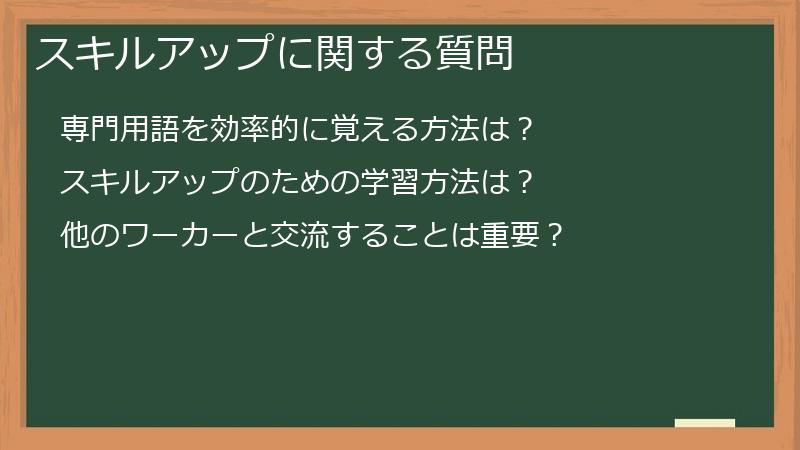 スキルアップに関する質問

専門用語を効率的に覚える方法は？

スキルアップのための学習方法は？

他のワーカーと交流することは重要？